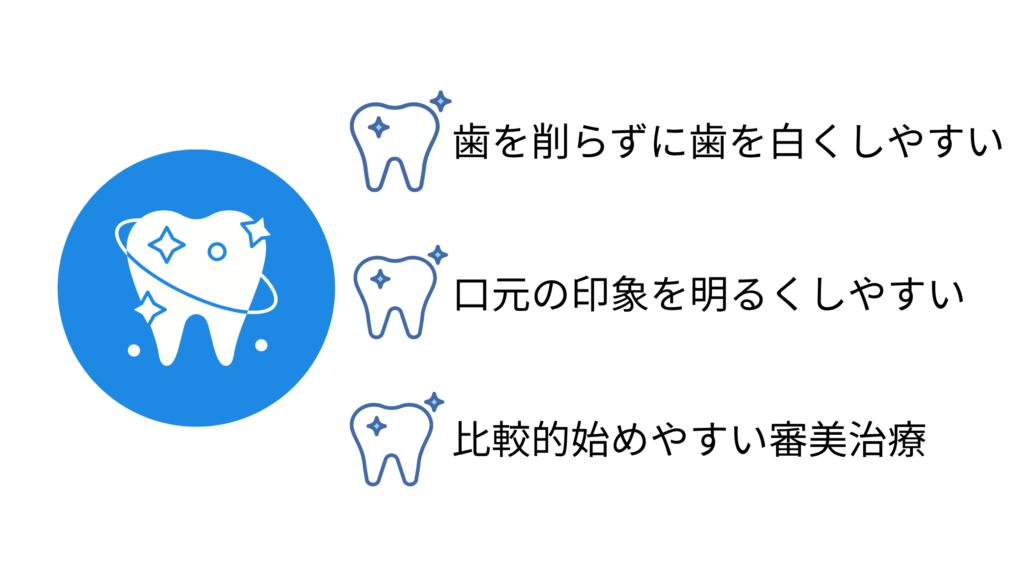 歯を削らずに歯を白くしやすい

口元の印象を明るくしやすい

比較的始めやすい審美治療